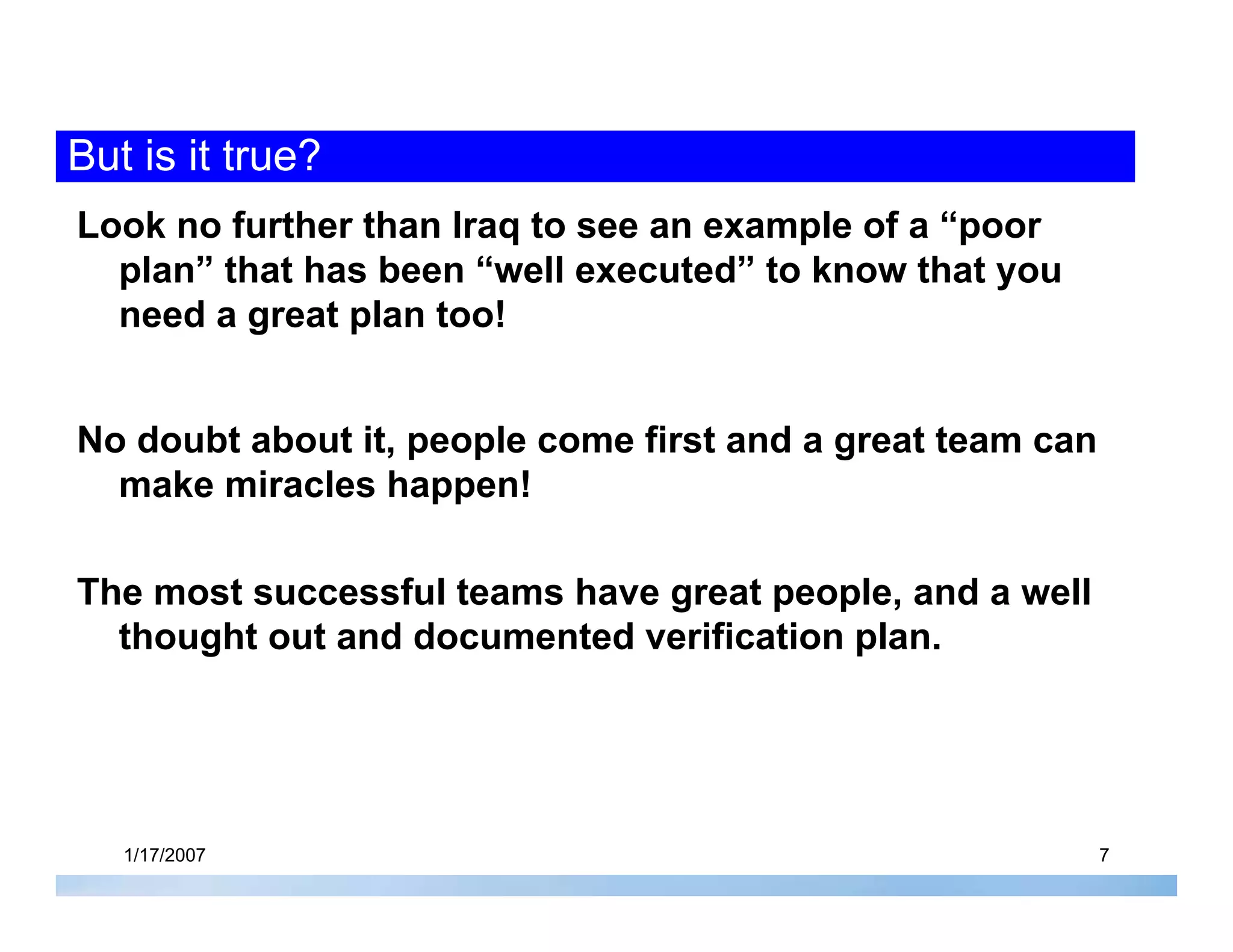 But is it true?

Look no further than Iraq to see an example of a “poor plan” that has been “well executed” to know that you need a great plan too!

No doubt about it, people come first and a great team can make miracles happen!

The most successful teams have great people, and a well thought out and documented verification plan.

1/17/2007

7